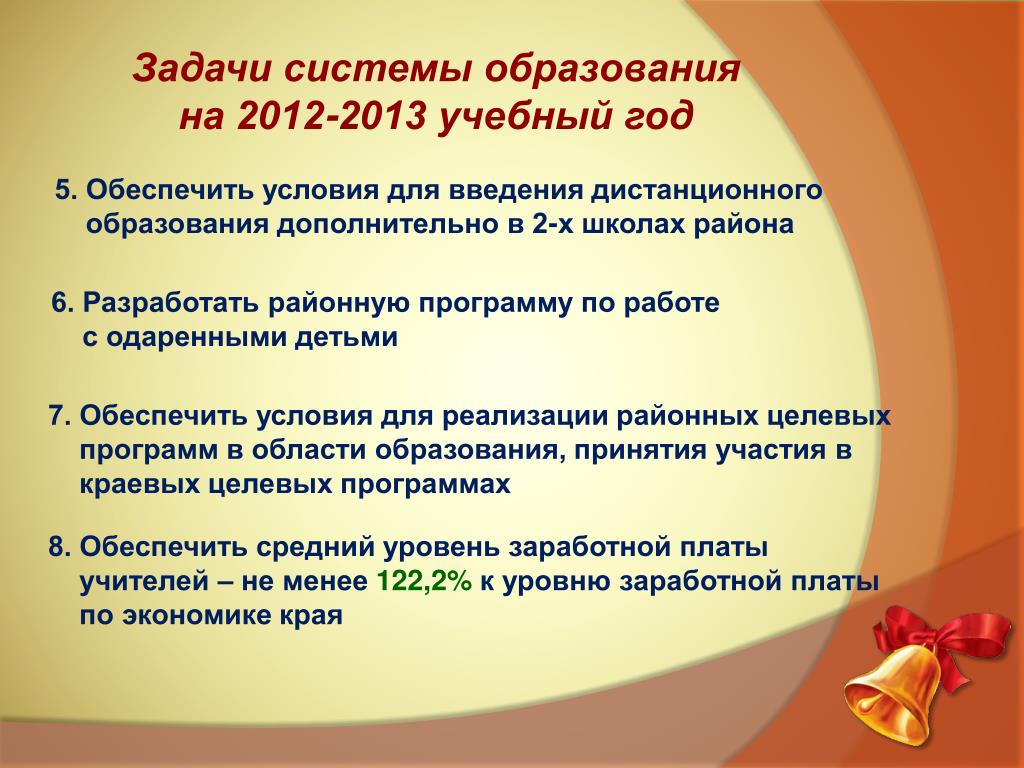 Задачи системы образования на 2012-2013 учебный год

5. Обеспечить условия для введения дистанционного образования дополнительно в 2-х школах района

6. Разработать районную программу по работе с одаренными детьми

7. Обеспечить условия для реализации районных целевых программ в области образования, принятия участия в краевых целевых программах

8. Обеспечить средний уровень заработной платы учителей – не менее 122,2% к уровню заработной платы по экономике края